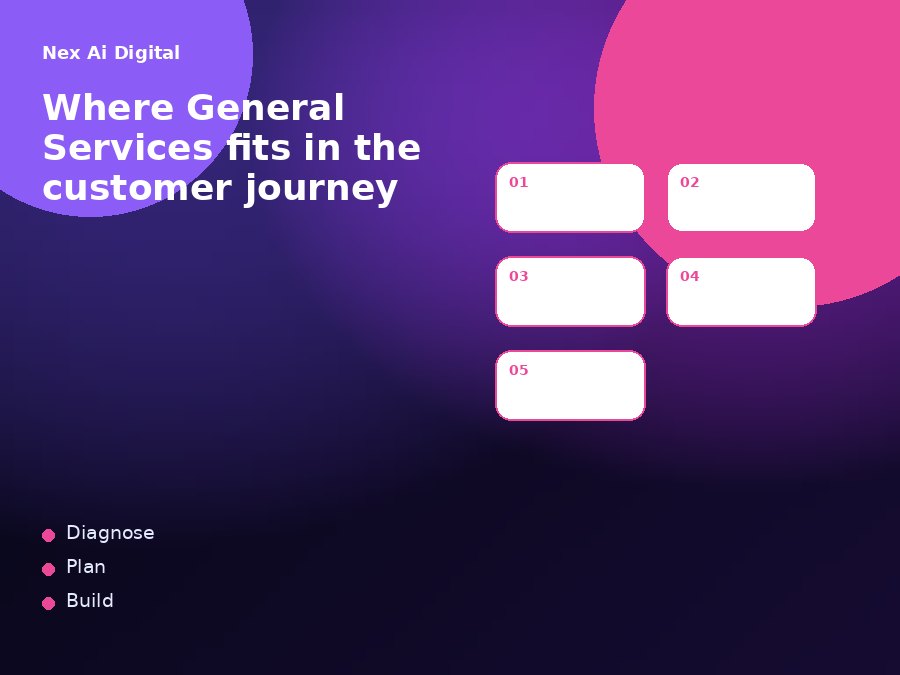 Nex Ai Digital

Where General Services fits in the customer journey

01

02

03

04

05

Diagnose
Plan
Build